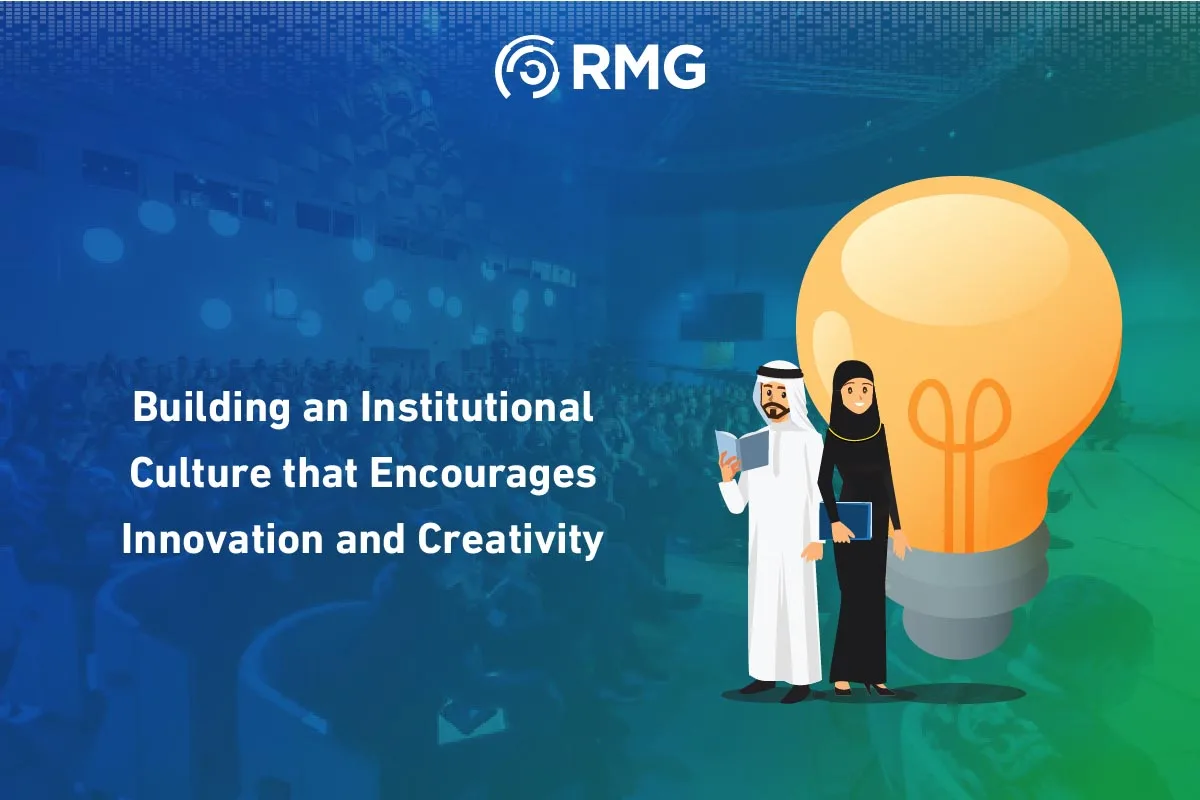 RMG

Building an Institutional Culture that Encourages Innovation and Creativity